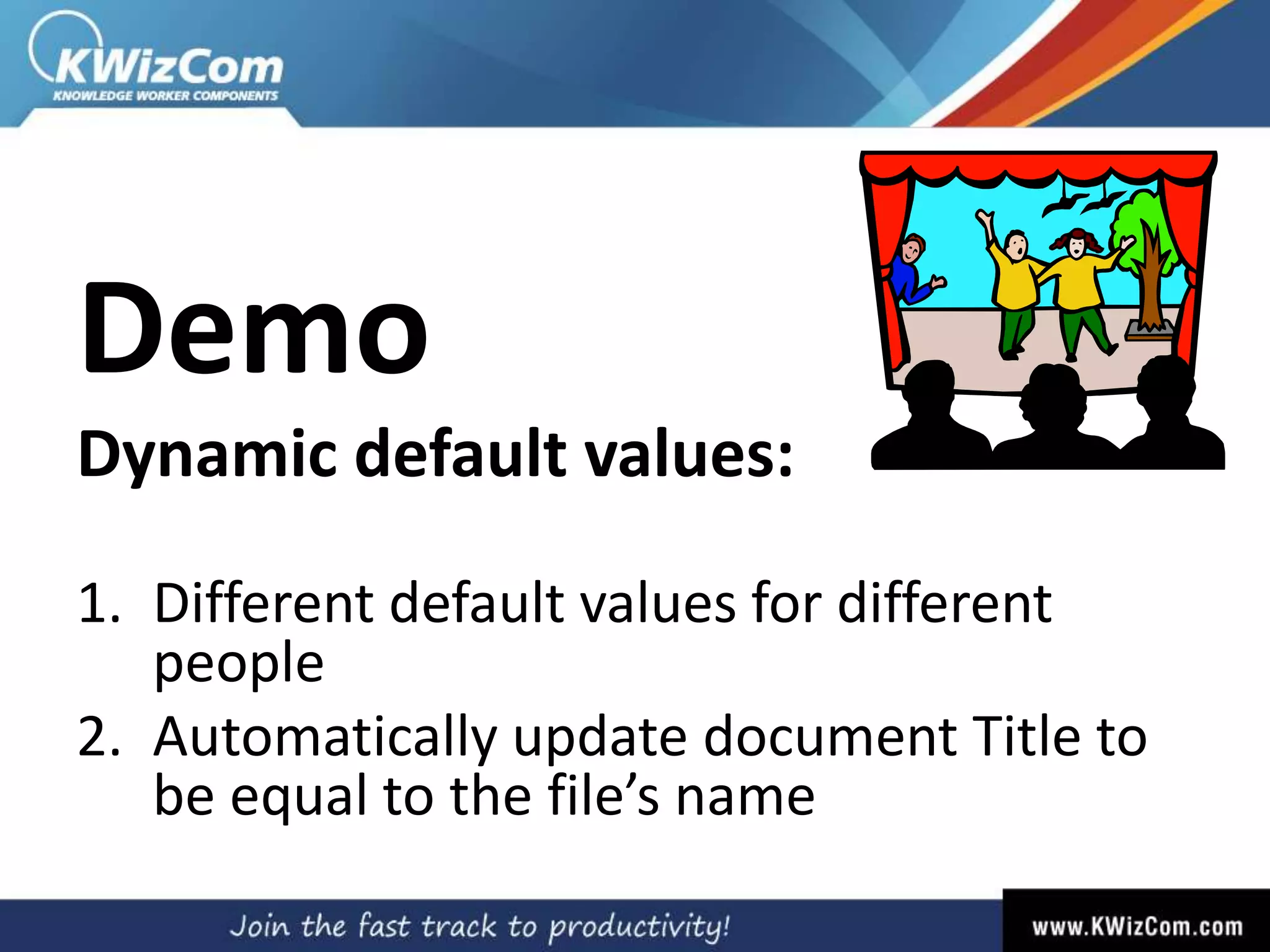 KWizCom
KNOWLEDGE WORKER COMPONENTS

Demo

Dynamic default values:

1. Different default values for different people
2. Automatically update document Title to be equal to the file's name

Join the fast track to productivity!

www.KWizCom.com